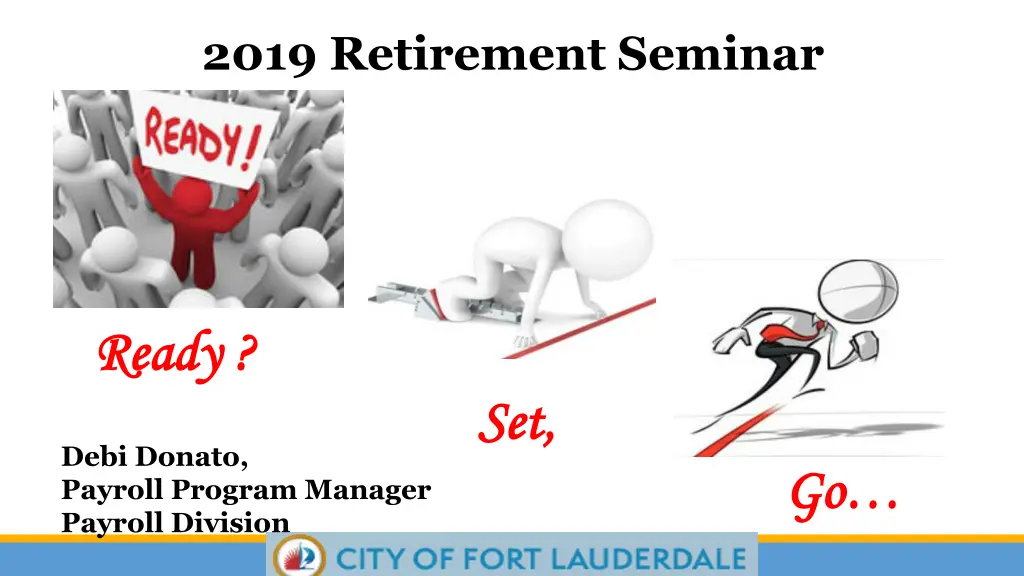 2019 Retirement Seminar

READY!

Ready ?

Set,

Go…

Debi Donato,
Payroll Program Manager
Payroll Division

CITY OF FORT LAUDERDALE